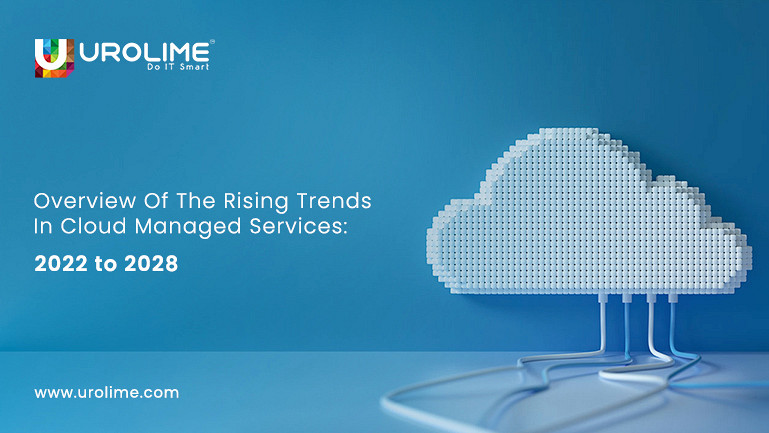 UROLIME
Do IT Smart

Overview Of The Rising Trends In Cloud Managed Services:
2022 to 2028

www.urolime.com